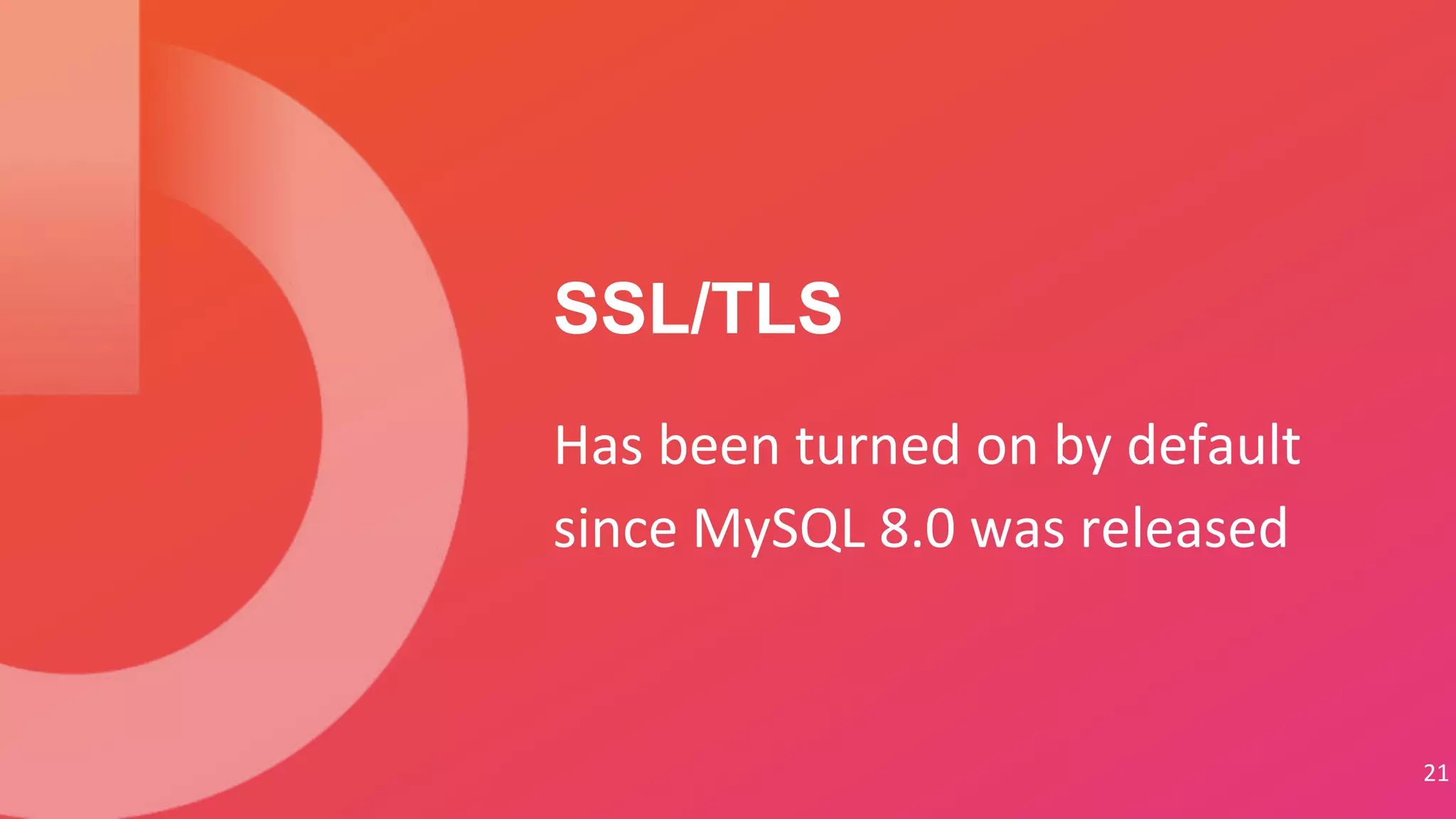 SSL/TLS

Has been turned on by default since MySQL 8.0 was released

21